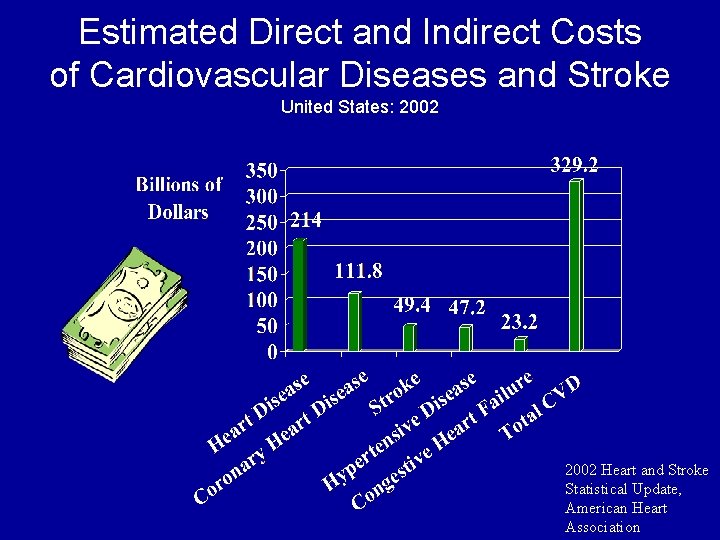 Estimated Direct and Indirect Costs of Cardiovascular Diseases and Stroke

United States: 2002

Billions of Dollars

350
300
250
200
150
100
50
0

214
111.8
49.4
47.2
23.2
329.2

Heart Disease
Coronary Heart Disease
Stroke
Hypertensive Disease
Congestive Heart Failure
Total CVD

2002 Heart and Stroke Statistical Update, American Heart Association